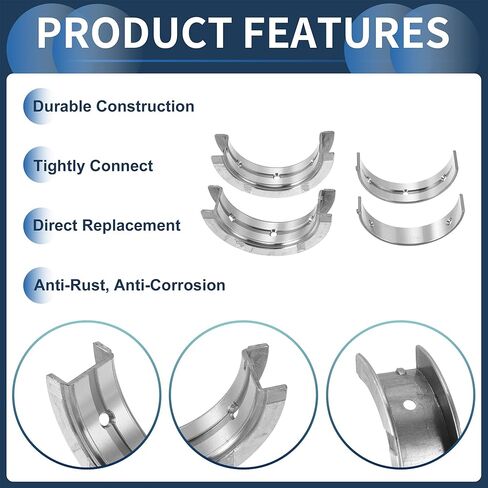 PRODUCT FEATURES

Durable Construction

Tightly Connect

Direct Replacement

Anti-Rust, Anti-Corrosion